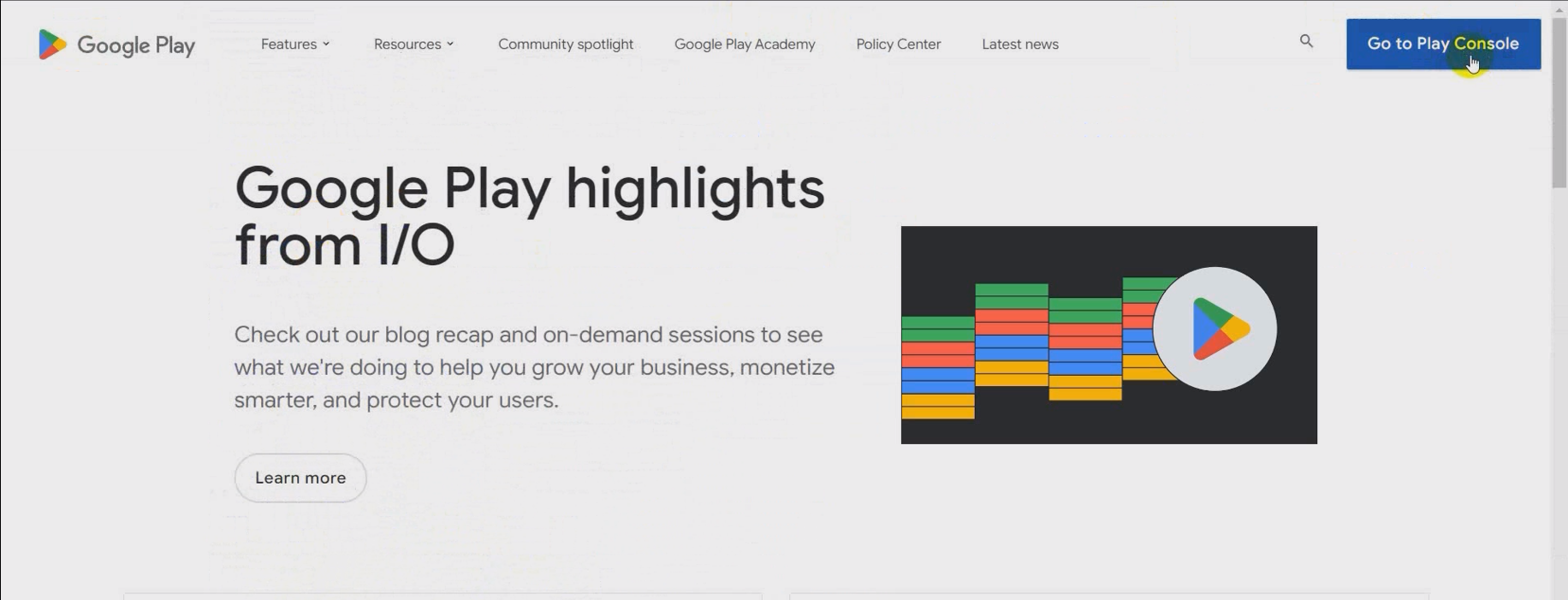 Google Play

Features

Resources

Community spotlight

Google Play Academy

Policy Center

Latest news

Go to Play Console

Google Play highlights from I/O

Check out our blog recap and on-demand sessions to see what we're doing to help you grow your business, monetize smarter, and protect your users.

Learn more